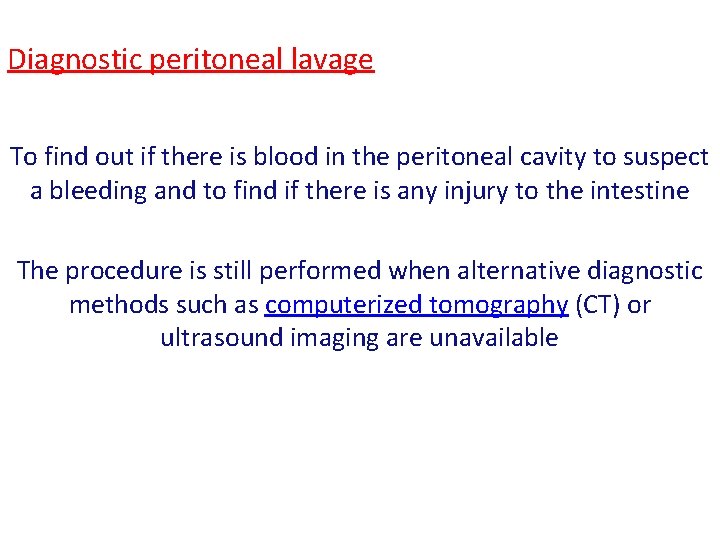 Diagnostic peritoneal lavage

To find out if there is blood in the peritoneal cavity to suspect a bleeding and to find if there is any injury to the intestine

The procedure is still performed when alternative diagnostic methods such as computerized tomography (CT) or ultrasound imaging are unavailable